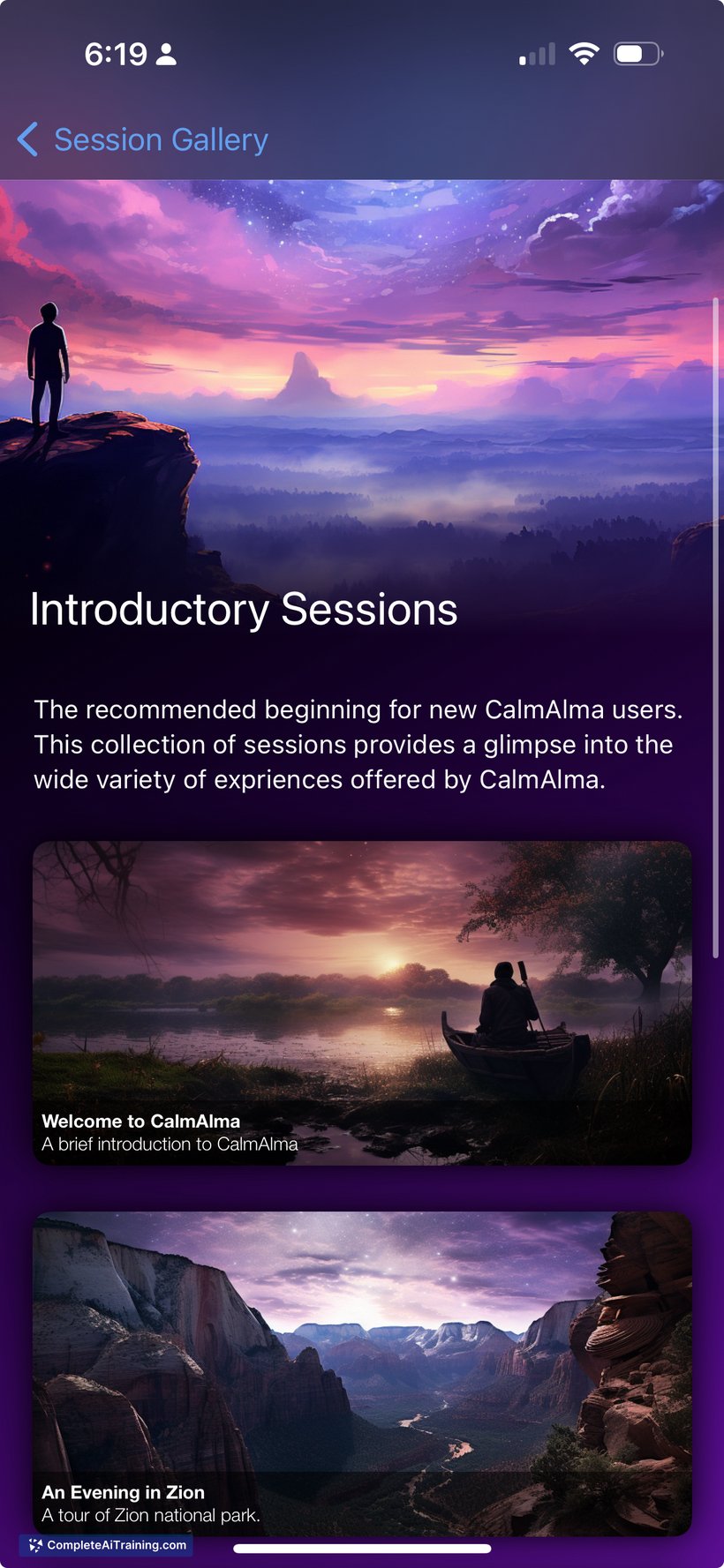 6:19

Session Gallery

Introductory Sessions

The recommended beginning for new CalmAlma users. This collection of sessions provides a glimpse into the wide variety of expriences offered by CalmAlma.

Welcome to CalmAlma
A brief introduction to CalmAlma

An Evening in Zion
A tour of Zion national park.

CompleteAiTraining.com